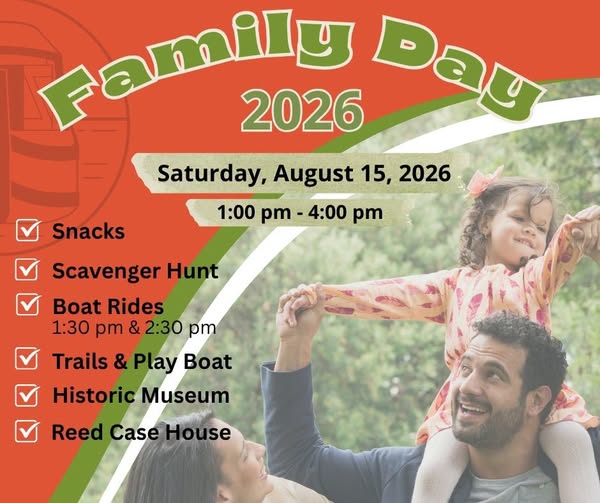 Family Day
2026

Saturday, August 15, 2026

1:00 pm - 4:00 pm

Snacks

Scavenger Hunt

Boat Rides
1:30 pm & 2:30 pm

Trails & Play Boat

Historic Museum

Reed Case House